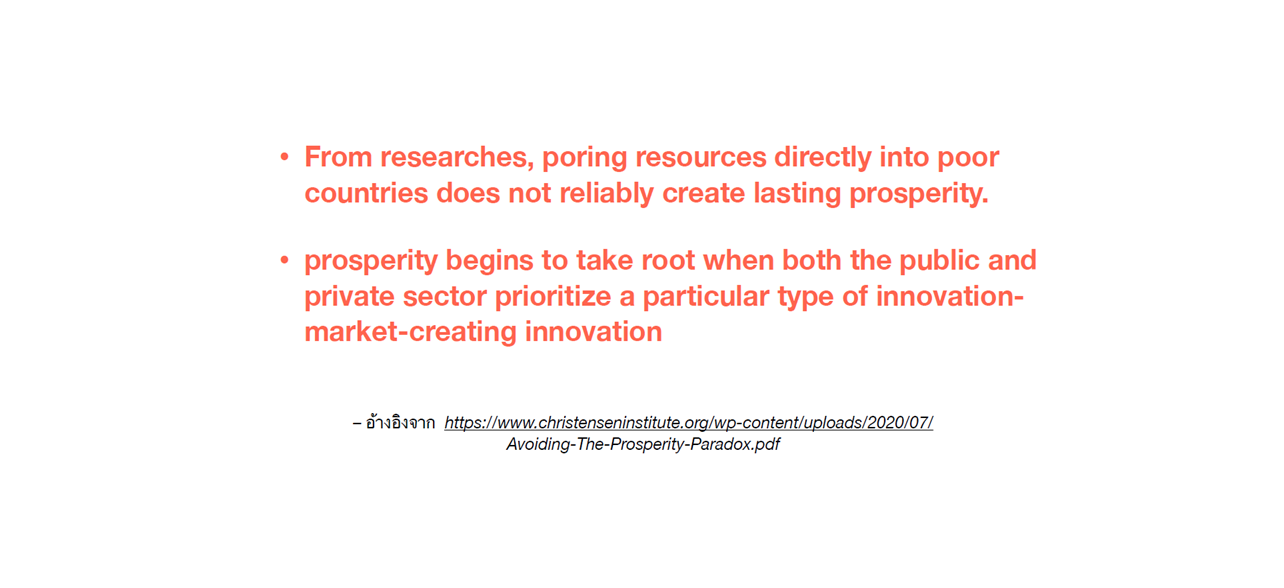 • From researches, poring resources directly into poor countries does not reliably create lasting prosperity.

• prosperity begins to take root when both the public and private sector prioritize a particular type of innovation-market-creating innovation

– อ้างอิงจาก https://www.christenseninstitute.org/wp-content/uploads/2020/07/Avoiding-The-Prosperity-Paradox.pdf